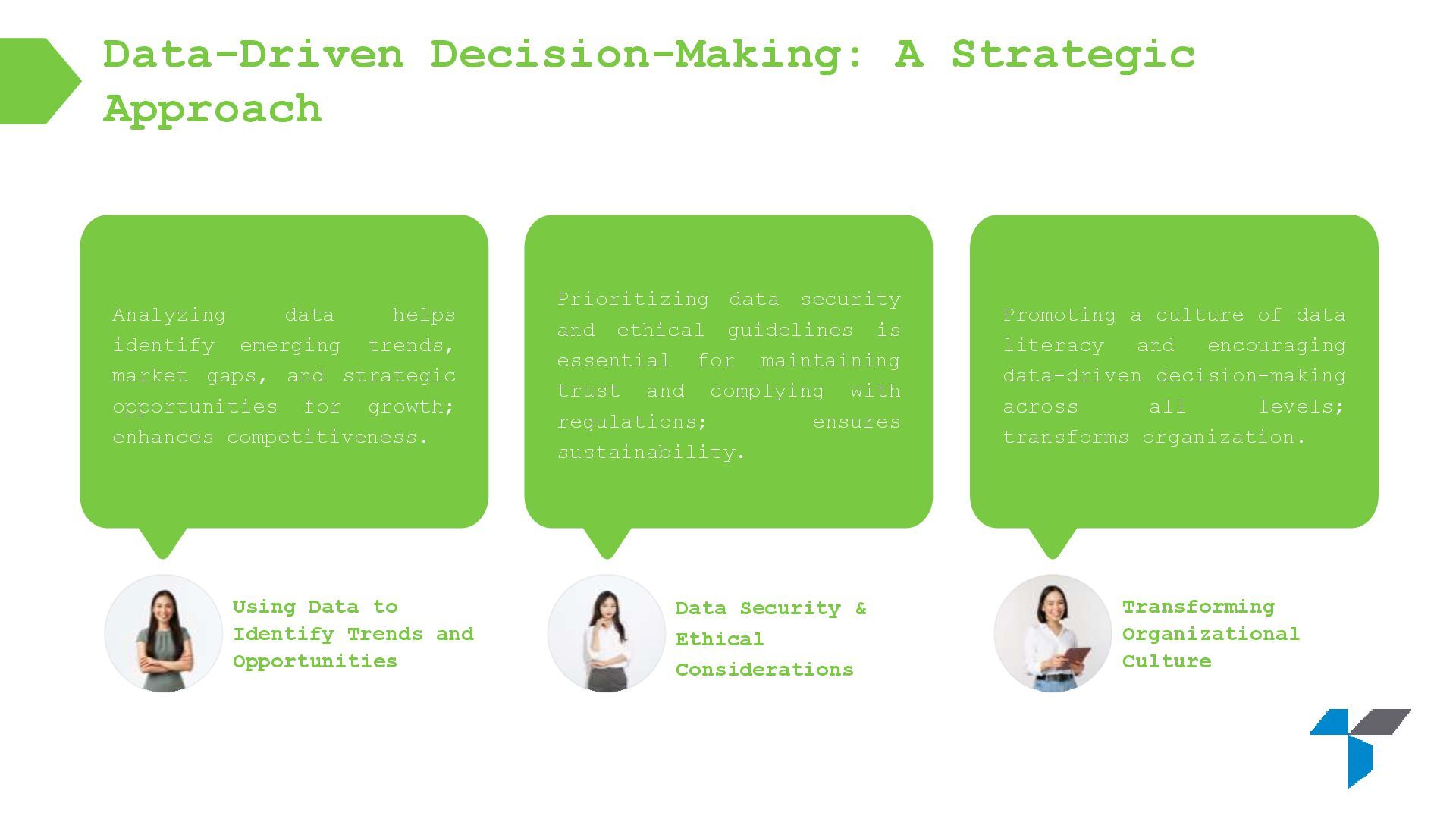 Data-Driven Decision-Making: A Strategic Approach

Analyzing data helps identify emerging trends, market gaps, and strategic opportunities for growth; enhances competitiveness.

Using Data to Identify Trends and Opportunities

Prioritizing data security and ethical guidelines is essential for maintaining trust and complying with regulations; ensures sustainability.

Data Security & Ethical Considerations

Promoting a culture of data literacy and encouraging data-driven decision-making across all levels; transforms organization.

Transforming Organizational Culture